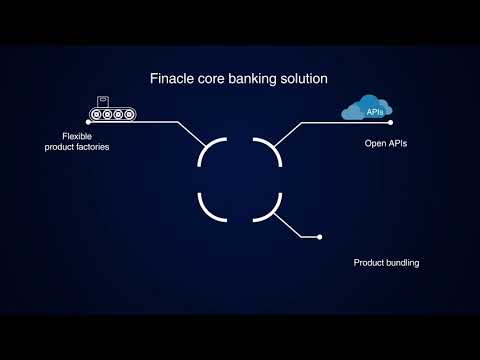 Finacle core banking solution

Flexible product factories

APIs

Open APIs

Product bundling